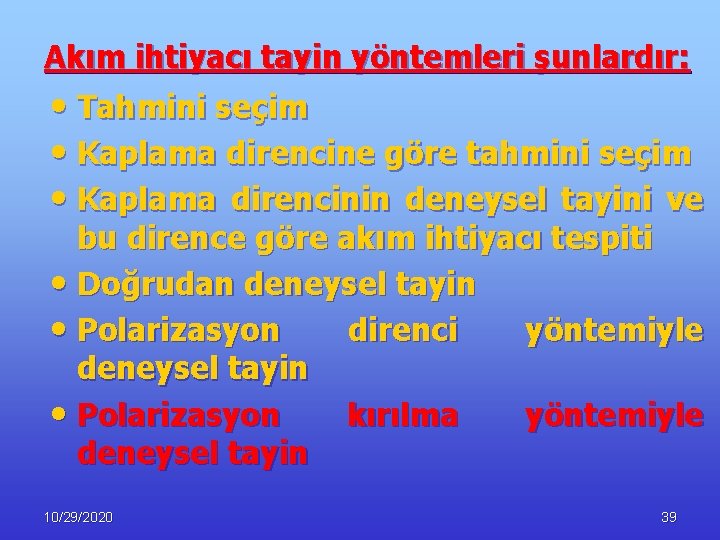 Akım ihtiyacı tayin yöntemleri şunlardır:

• Tahmini seçim
• Kaplama direncine göre tahmini seçim
• Kaplama direncinin deneysel tayini ve bu dirence göre akım ihtiyacı tespiti
• Doğrudan deneysel tayin
• Polarizasyon direnci yöntemiyle deneysel tayin
• Polarizasyon kırılma yöntemiyle deneysel tayin

10/29/2020

39